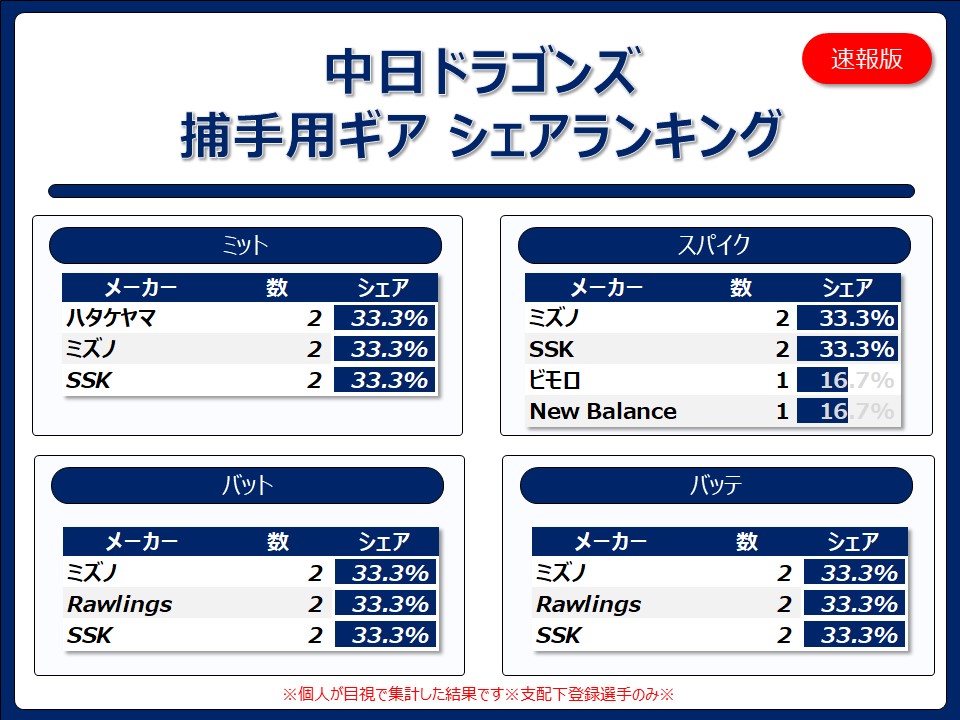 速報版

中日ドラゴンズ
捕手用ギア シェアランキング

ミット

| メーカー | 数 | シェア |
|---|---|---|
| ハタケヤマ | 2 | 33.3% |
| ミズノ | 2 | 33.3% |
| SSK | 2 | 33.3% |

スパイク

| メーカー | 数 | シェア |
|---|---|---|
| ミズノ | 2 | 33.3% |
| SSK | 2 | 33.3% |
| ビモロ | 1 | 16.7% |
| New Balance | 1 | 16.7% |

バット

| メーカー | 数 | シェア |
|---|---|---|
| ミズノ | 2 | 33.3% |
| Rawlings | 2 | 33.3% |
| SSK | 2 | 33.3% |

バッテ

| メーカー | 数 | シェア |
|---|---|---|
| ミズノ | 2 | 33.3% |
| Rawlings | 2 | 33.3% |
| SSK | 2 | 33.3% |

※個人が目視で集計した結果です※支配下登録選手のみ※